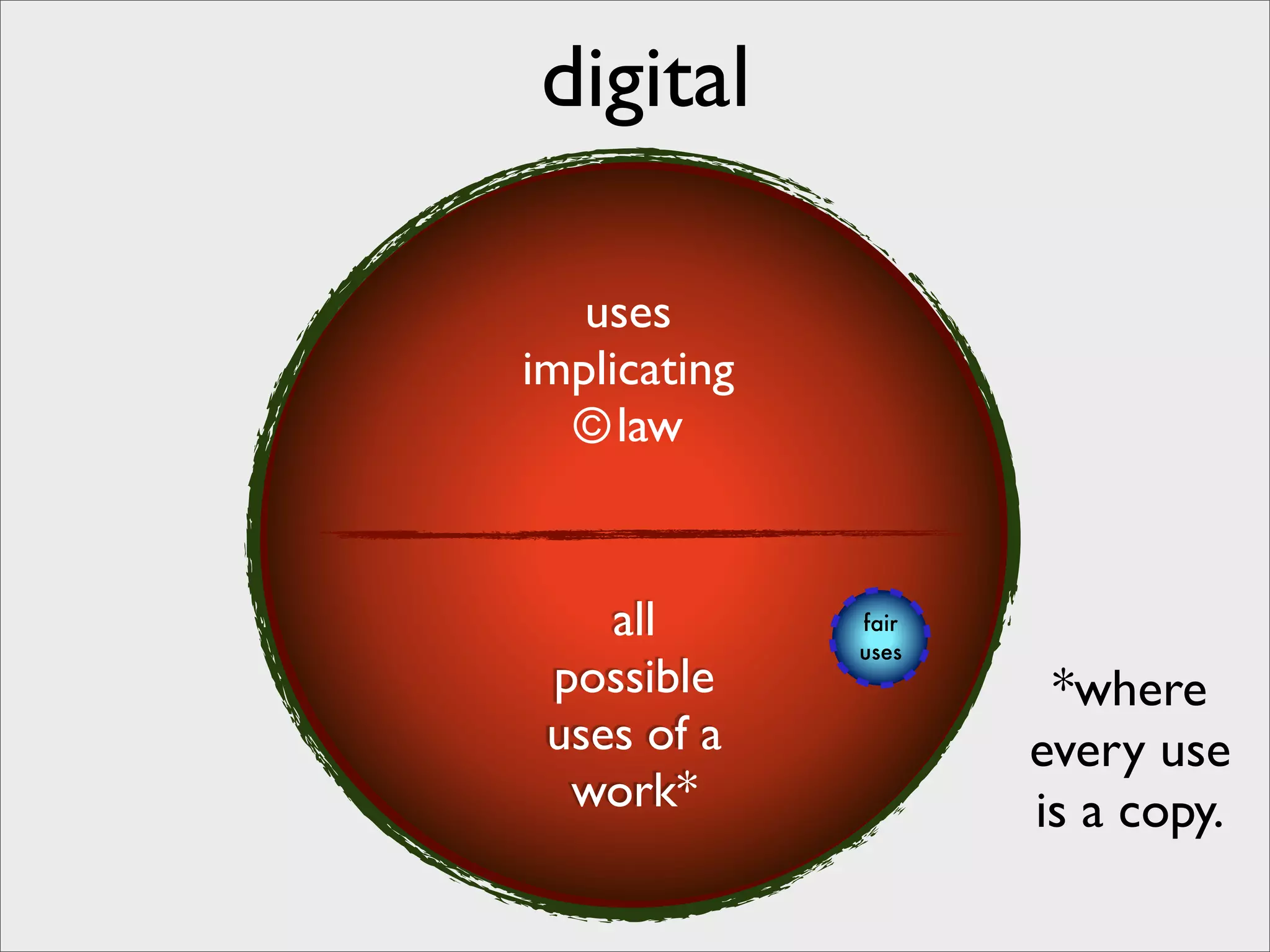 digital

uses implicating © law

all possible uses of a work*

fair uses

*where every use is a copy.